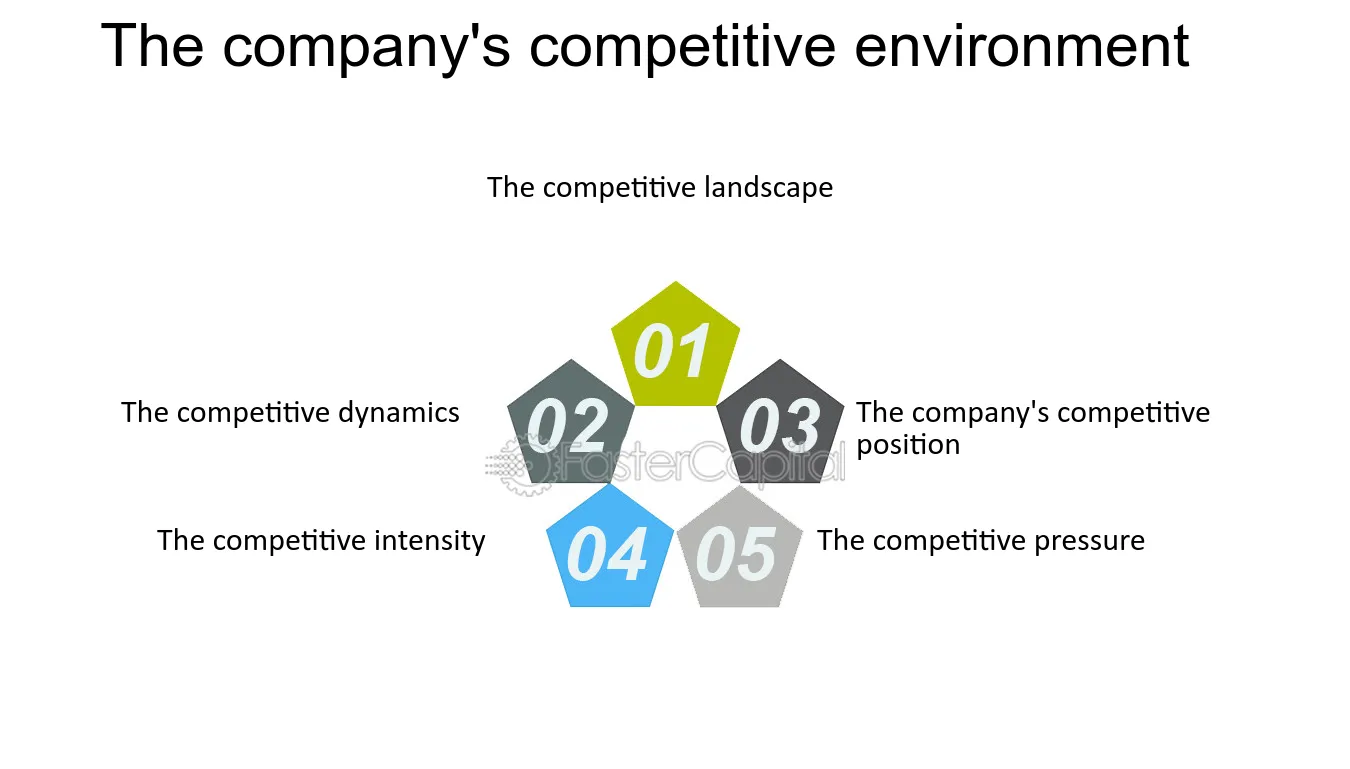 The company's competitive environment

The competitive landscape

01

The competitive dynamics

02

03

The company's competitive position

FasterCapital

The competitive intensity

04

05

The competitive pressure